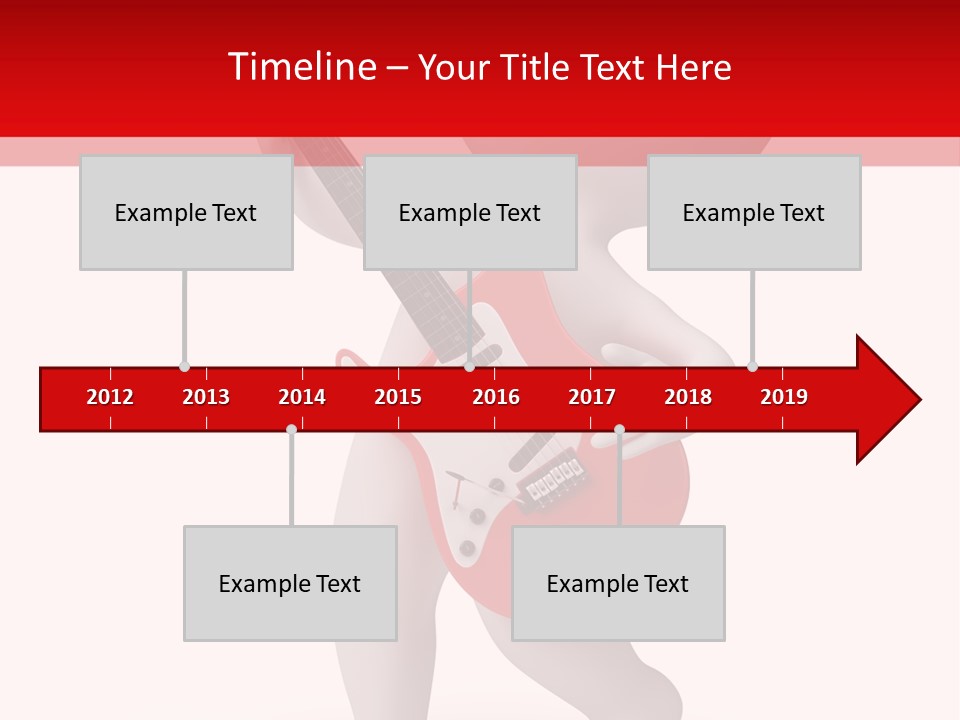 Timeline – Your Title Text Here

Example Text

Example Text

Example Text

2012 2013 2014 2015 2016 2017 2018 2019

Example Text

Example Text